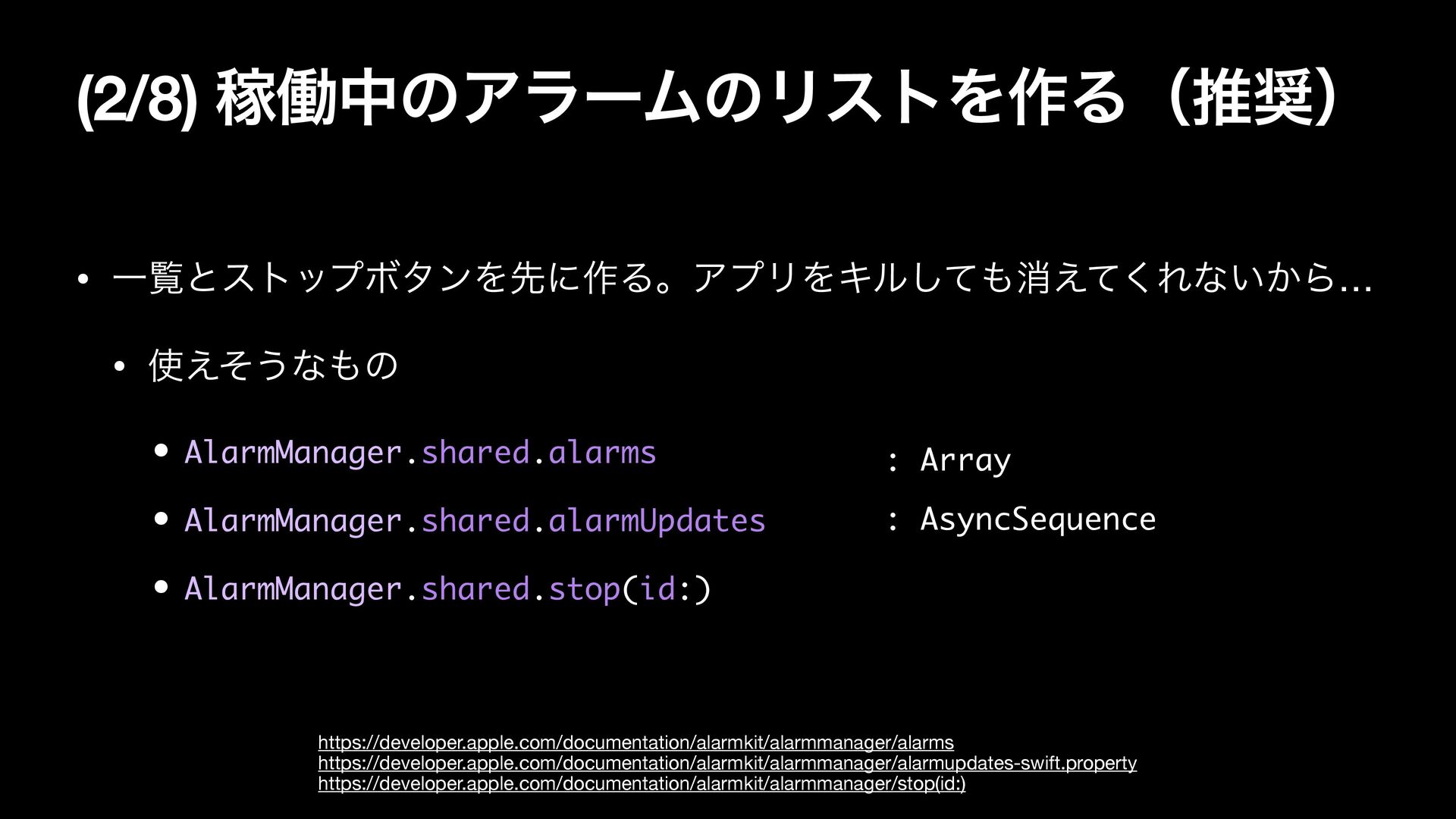 (2/8) 稼働中のアラームのリストを作る（推奨）

• 一覧とストップボタンを先に作る。アプリをキルしても消えてくれないから…

• 使えそうなもの

• AlarmManager.shared.alarms : Array

• AlarmManager.shared.alarmUpdates : AsyncSequence

• AlarmManager.shared.stop(id:)

https://developer.apple.com/documentation/alarmkit/alarmmanager/alarms
https://developer.apple.com/documentation/alarmkit/alarmmanager/alarmupdates-swift.property
https://developer.apple.com/documentation/alarmkit/alarmmanager/stop(id:)